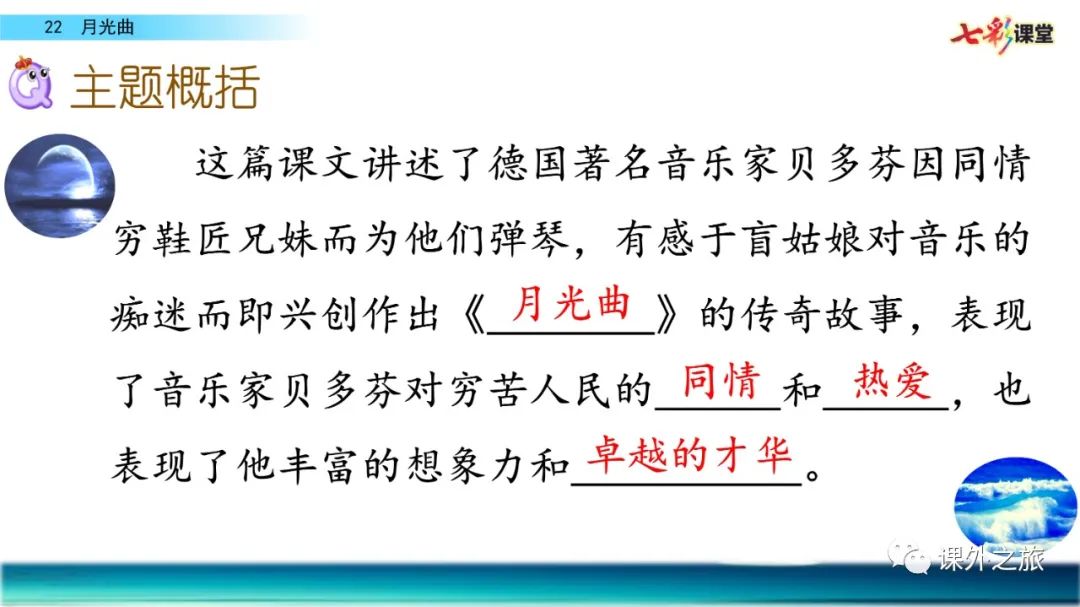 22 月光曲

七彩课堂

主题概括

这篇课文讲述了德国著名音乐家贝多芬因同情穷鞋匠兄妹而为他们弹琴，有感于盲姑娘对音乐的痴迷而即兴创作出《月光曲》的传奇故事，表现了音乐家贝多芬对穷苦人民的同情和热爱，也表现了他丰富的想象力和卓越的才华。

课外之旅